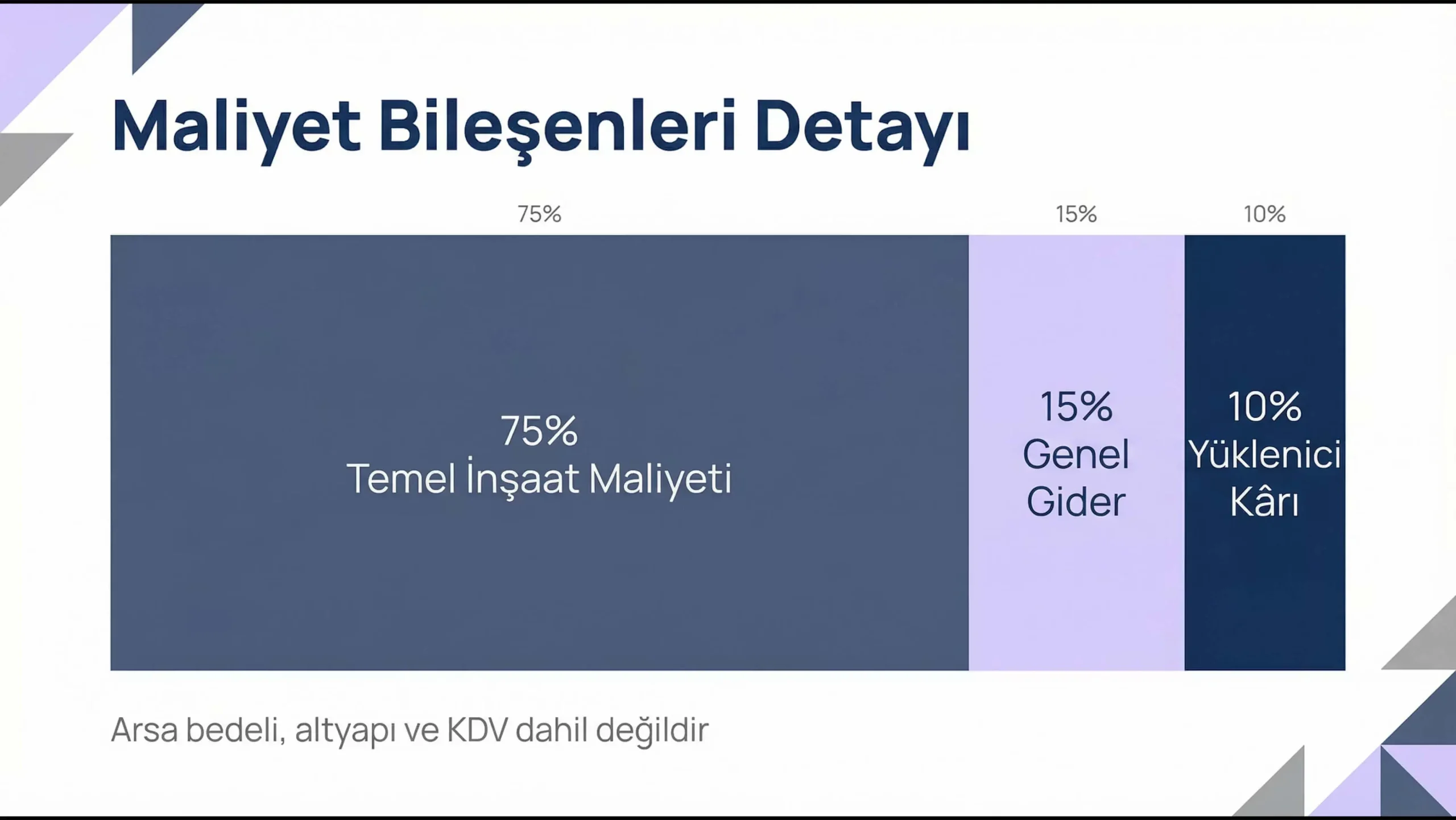 Maliyet Bileşenleri Detayı

75%

15%

10%

75%
Temel İnşaat Maliyeti

15%
Genel
Gider

10%
Yüklenici
Kârı

Arsa bedeli, altyapı ve KDV dahil değildir